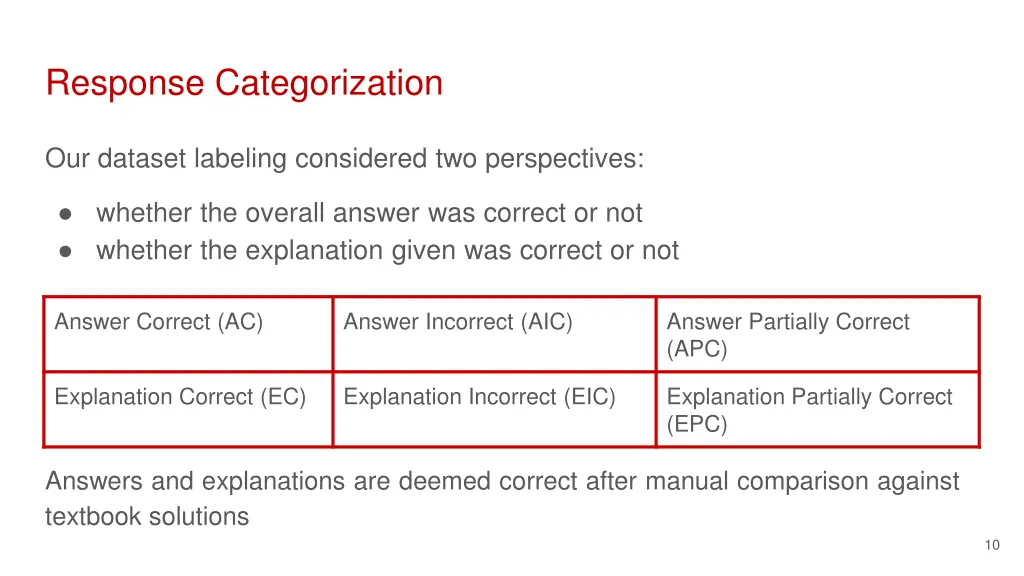 Response Categorization

Our dataset labeling considered two perspectives:

● whether the overall answer was correct or not
● whether the explanation given was correct or not

| Answer Correct (AC) | Answer Incorrect (AIC) | Answer Partially Correct (APC) |
|---|---|---|
| Explanation Correct (EC) | Explanation Incorrect (EIC) | Explanation Partially Correct (EPC) |

Answers and explanations are deemed correct after manual comparison against textbook solutions

10